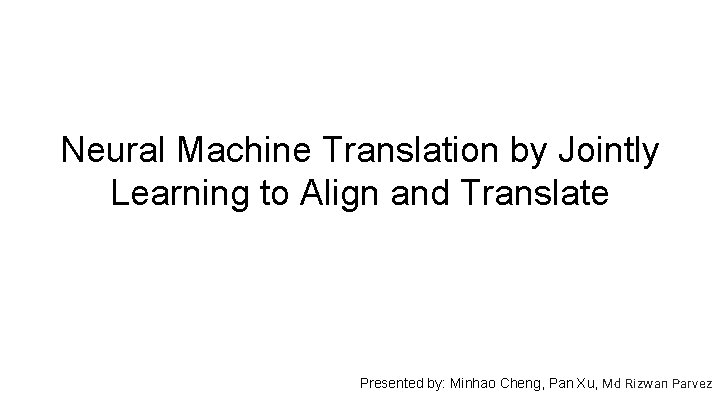 Neural Machine Translation by Jointly Learning to Align and Translate

Presented by: Minhao Cheng, Pan Xu, Md Rizwan Parvez